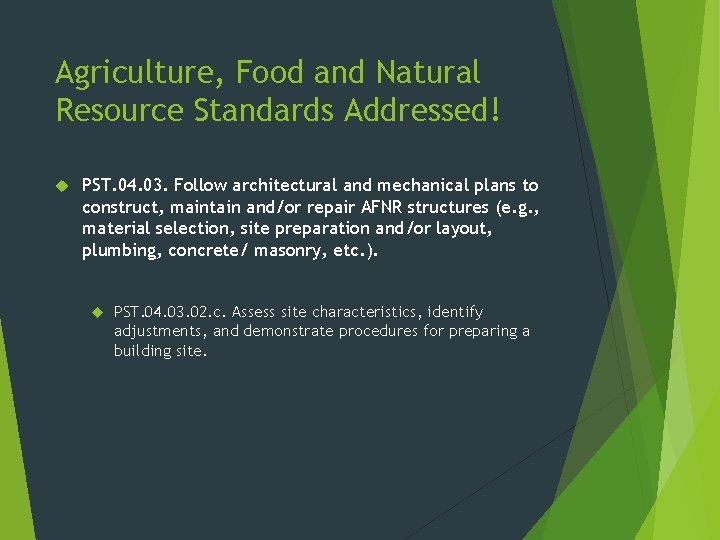 Agriculture, Food and Natural Resource Standards Addressed!

PST.04.03. Follow architectural and mechanical plans to construct, maintain and/or repair AFNR structures (e.g., material selection, site preparation and/or layout, plumbing, concrete/ masonry, etc.).

PST.04.03.02.c. Assess site characteristics, identify adjustments, and demonstrate procedures for preparing a building site.